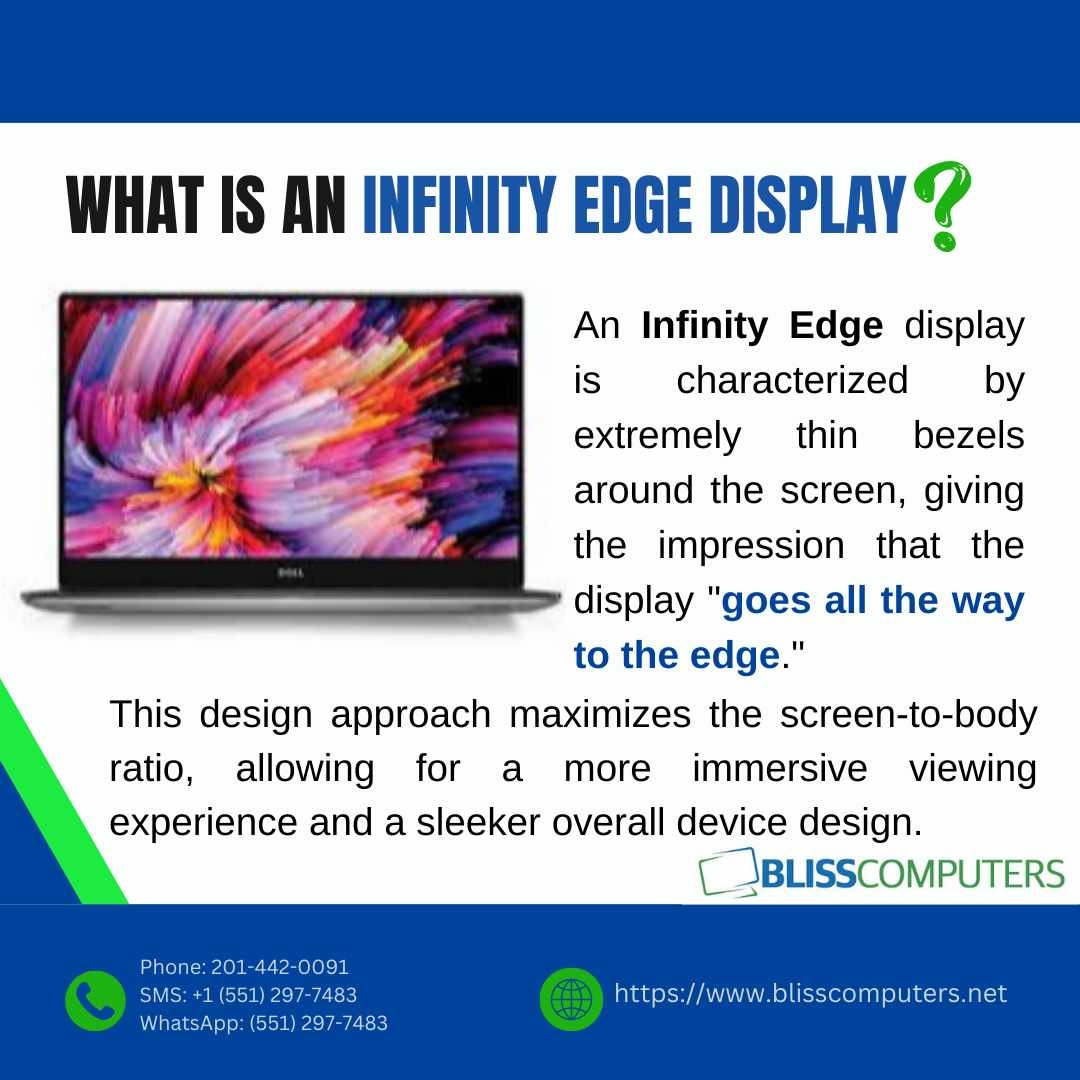 WHAT IS AN INFINITY EDGE DISPLAY?

DELL

An Infinity Edge display is characterized by extremely thin bezels around the screen, giving the impression that the display "goes all the way to the edge."

This design approach maximizes the screen-to-body ratio, allowing for a more immersive viewing experience and a sleeker overall device design.

BLISSCOMPUTERS

Phone: 201-442-0091
SMS: +1 (551) 297-7483
WhatsApp: (551) 297-7483

https://www.blisscomputers.net